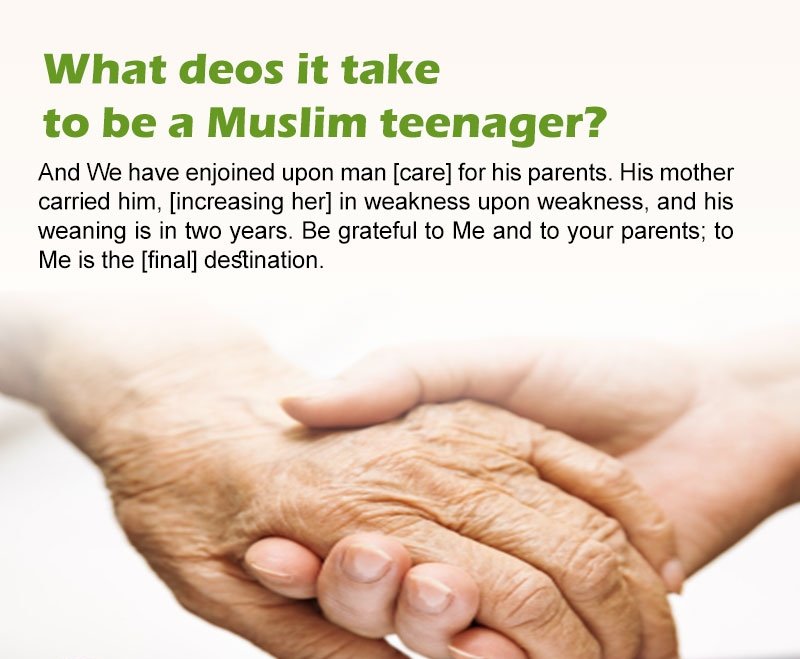 What deos it take
to be a Muslim teenager?

And We have enjoined upon man [care] for his parents. His mother carried him, [increasing her] in weakness upon weakness, and his weaning is in two years. Be grateful to Me and to your parents; to Me is the [final] destination.